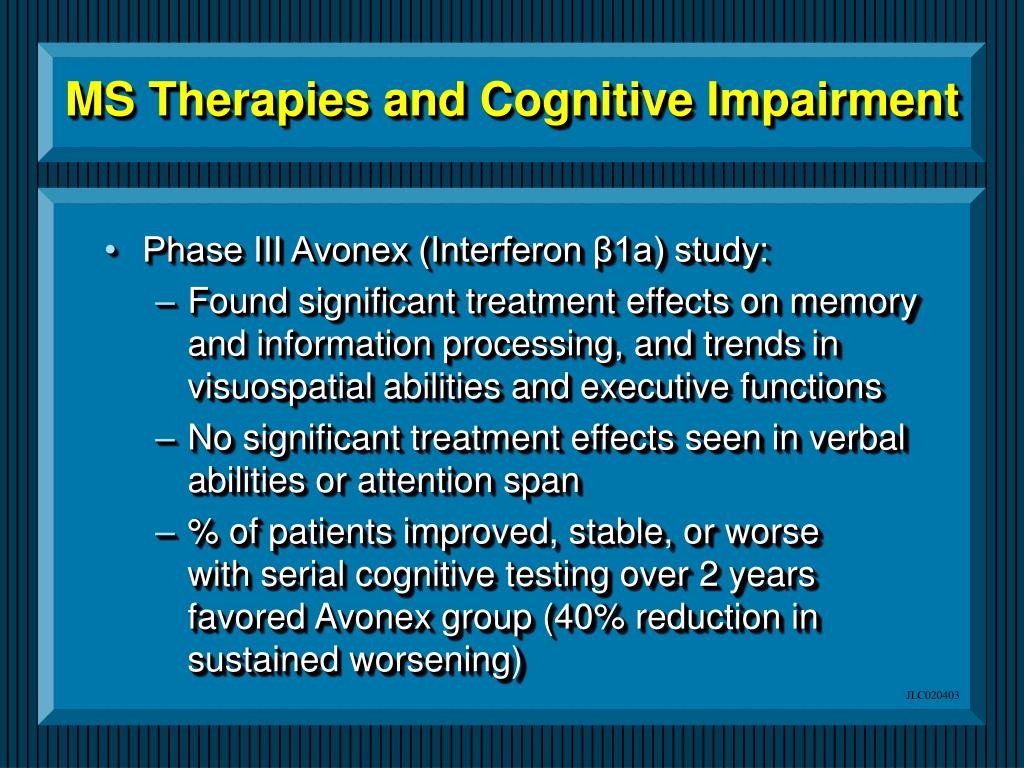 MS Therapies and Cognitive Impairment

• Phase III Avonex (Interferon β1a) study:
– Found significant treatment effects on memory and information processing, and trends in visuospatial abilities and executive functions
– No significant treatment effects seen in verbal abilities or attention span
– % of patients improved, stable, or worse with serial cognitive testing over 2 years favored Avonex group (40% reduction in sustained worsening)

JLC020403